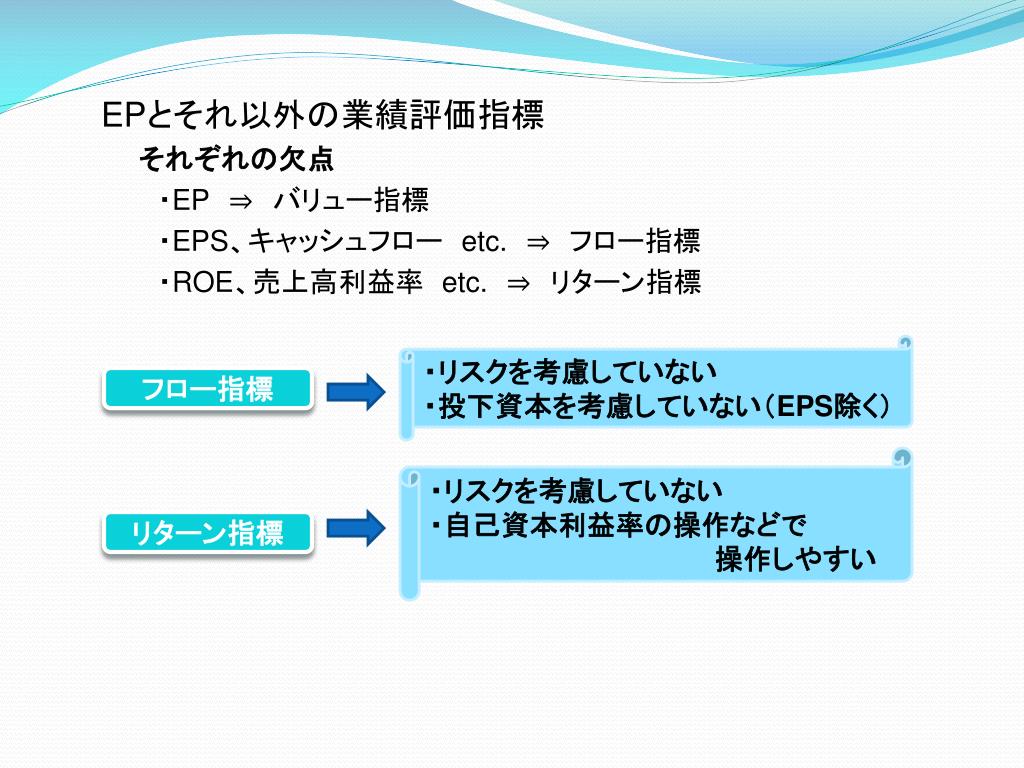 EPとそれ以外の業績評価指標

それぞれの欠点

・EP ⇒ バリュー指標

・EPS、キャッシュフロー etc. ⇒ フロー指標

・ROE、売上高利益率 etc. ⇒ リターン指標

フロー指標

・リスクを考慮していない
・投下資本を考慮していない（EPS除く）

リターン指標

・リスクを考慮していない
・自己資本利益率の操作などで操作しやすい